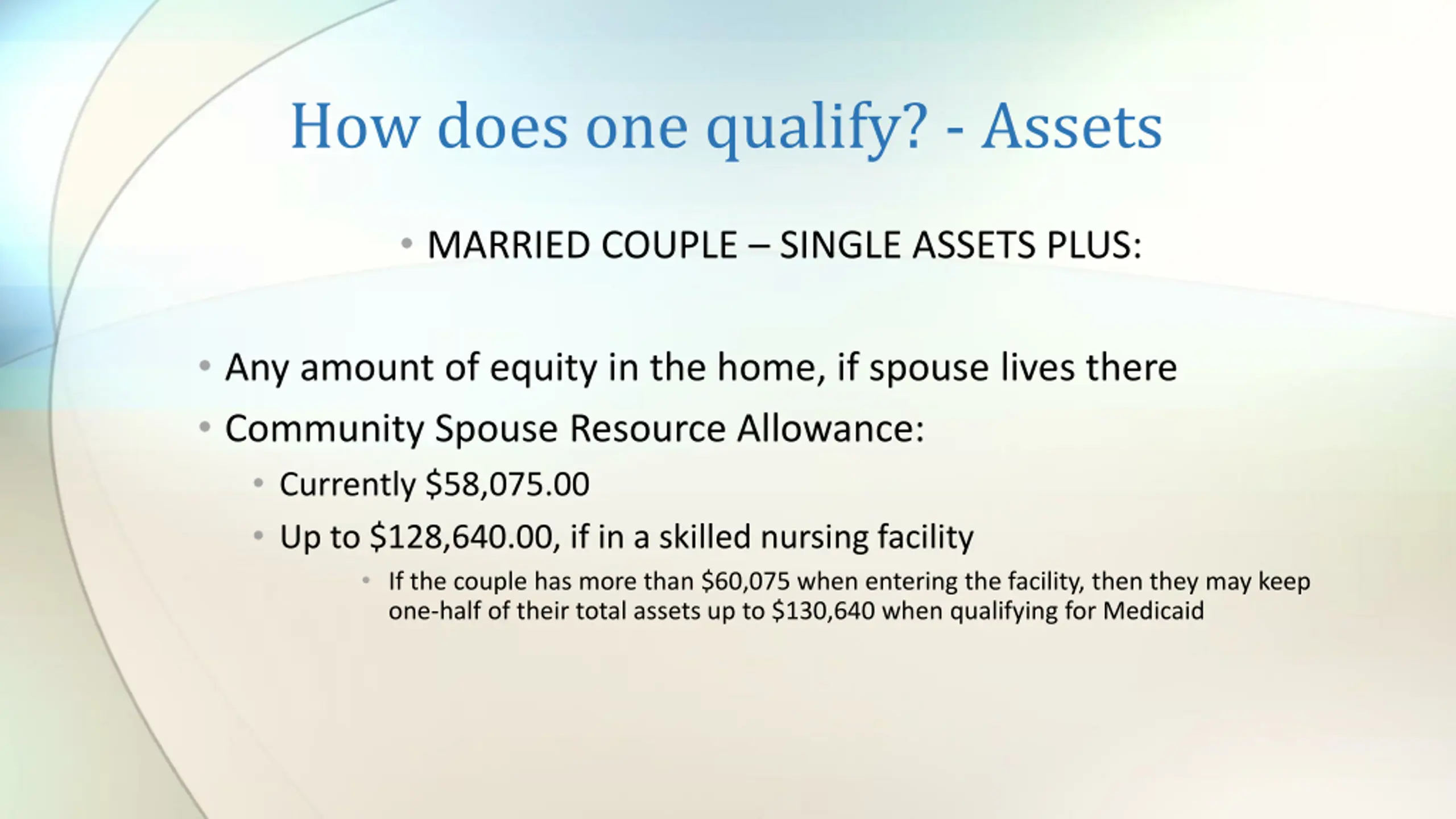 How does one qualify? - Assets

• MARRIED COUPLE – SINGLE ASSETS PLUS:

• Any amount of equity in the home, if spouse lives there
• Community Spouse Resource Allowance:
  • Currently \$58,075.00
  • Up to \$128,640.00, if in a skilled nursing facility
    • If the couple has more than \$60,075 when entering the facility, then they may keep one-half of their total assets up to \$130,640 when qualifying for Medicaid